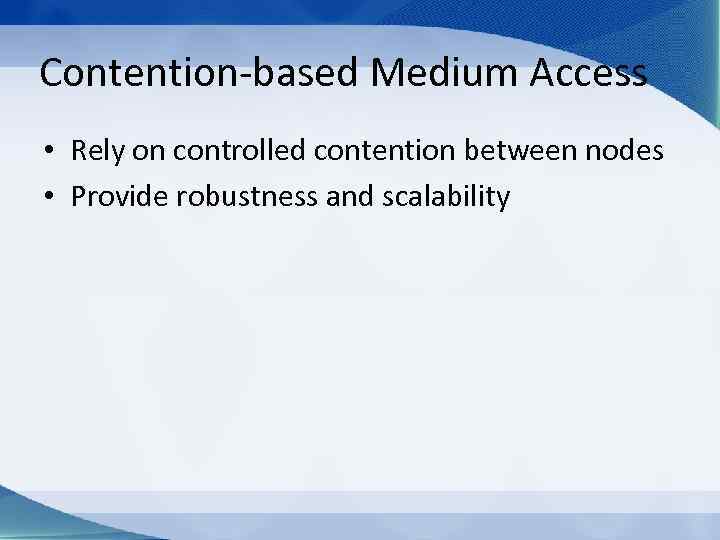 Contention-based Medium Access

• Rely on controlled contention between nodes
• Provide robustness and scalability